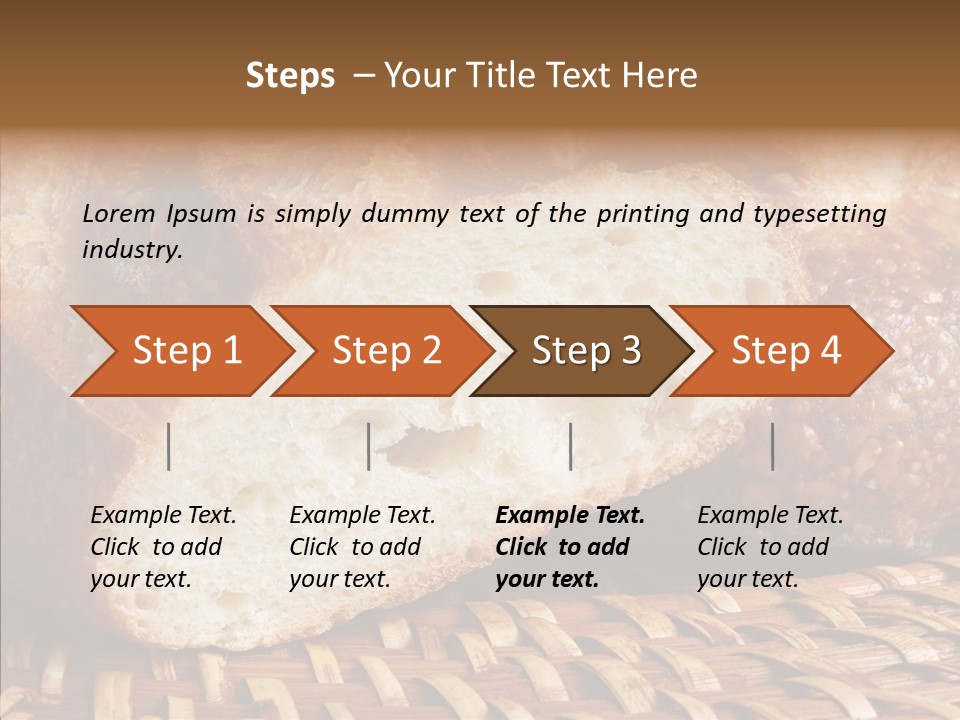 Steps – Your Title Text Here

Lorem Ipsum is simply dummy text of the printing and typesetting industry.

Step 1

Step 2

Step 3

Step 4

Example Text. Click to add your text.

Example Text. Click to add your text.

Example Text. Click to add your text.

Example Text. Click to add your text.